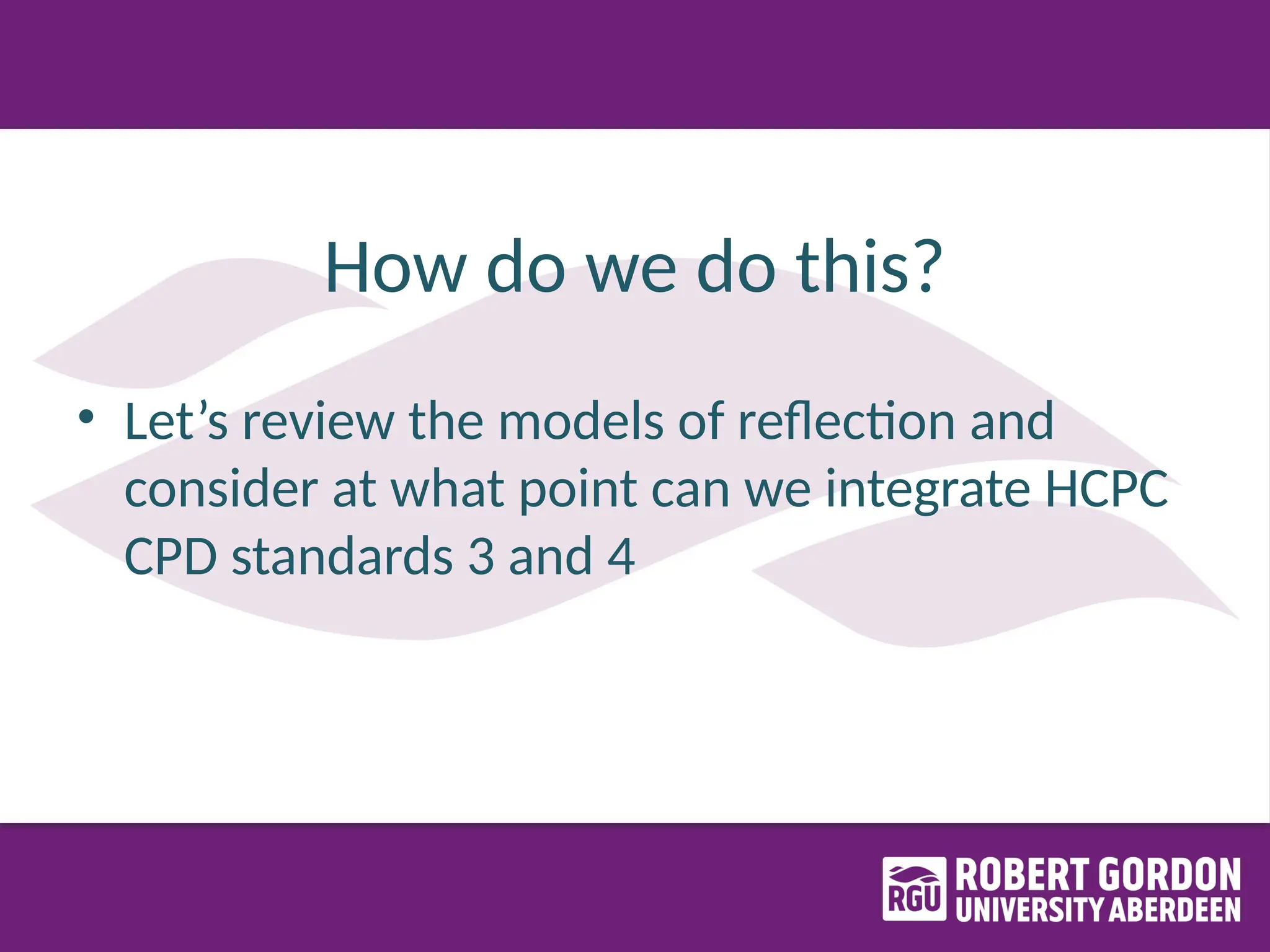 How do we do this?

• Let’s review the models of reflection and consider at what point can we integrate HCPC CPD standards 3 and 4

RGU ROBERT GORDON UNIVERSITY ABERDEEN